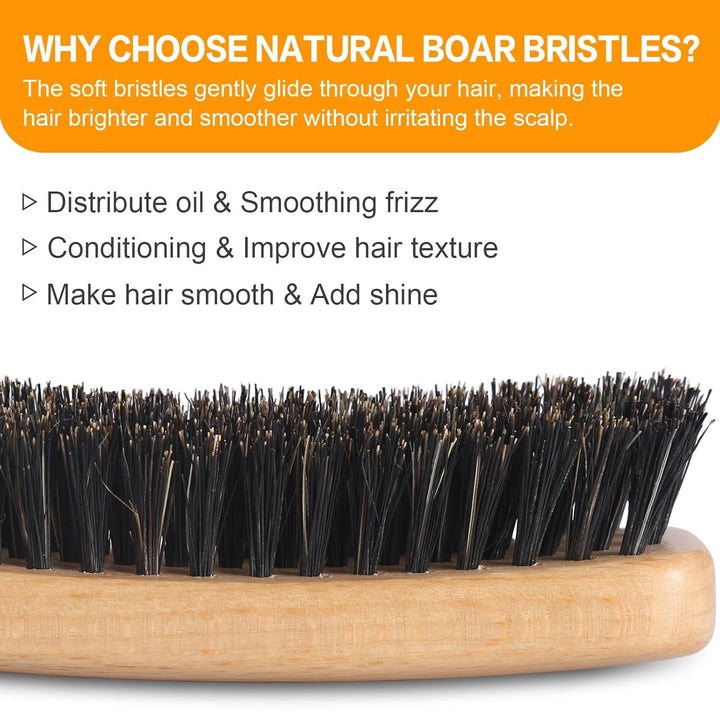 WHY CHOOSE NATURAL BOAR BRISTLES?
The soft bristles gently glide through your hair, making the hair brighter and smoother without irritating the scalp.

▷ Distribute oil & Smoothing frizz
▷ Conditioning & Improve hair texture
▷ Make hair smooth & Add shine